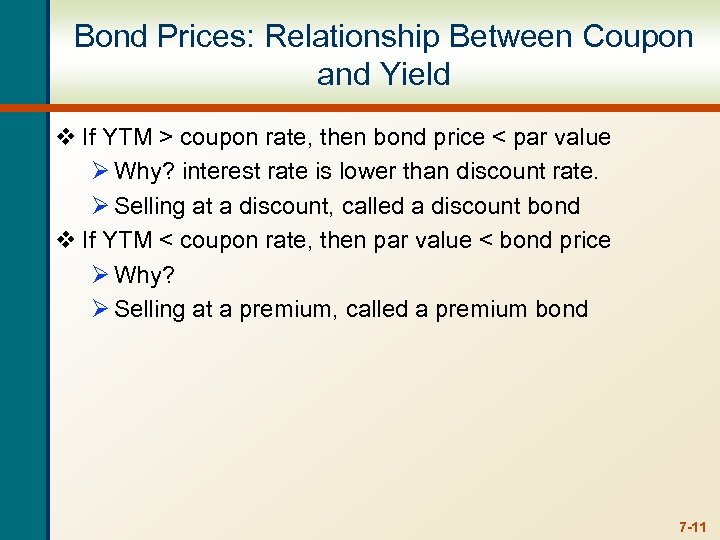 Bond Prices: Relationship Between Coupon and Yield

❖ If YTM > coupon rate, then bond price < par value

➢ Why? interest rate is lower than discount rate.

➢ Selling at a discount, called a discount bond

❖ If YTM < coupon rate, then par value < bond price

➢ Why?

➢ Selling at a premium, called a premium bond

7-11